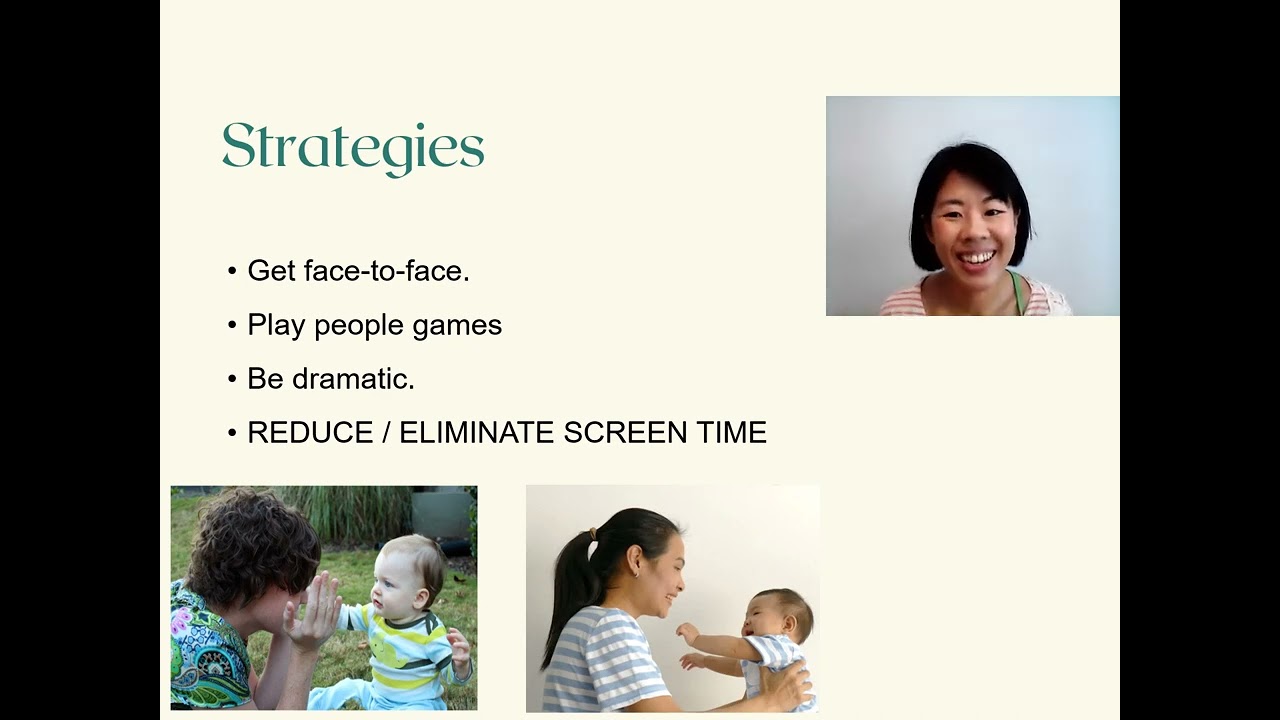 Strategies

• Get face-to-face.
• Play people games
• Be dramatic.
• REDUCE / ELIMINATE SCREEN TIME